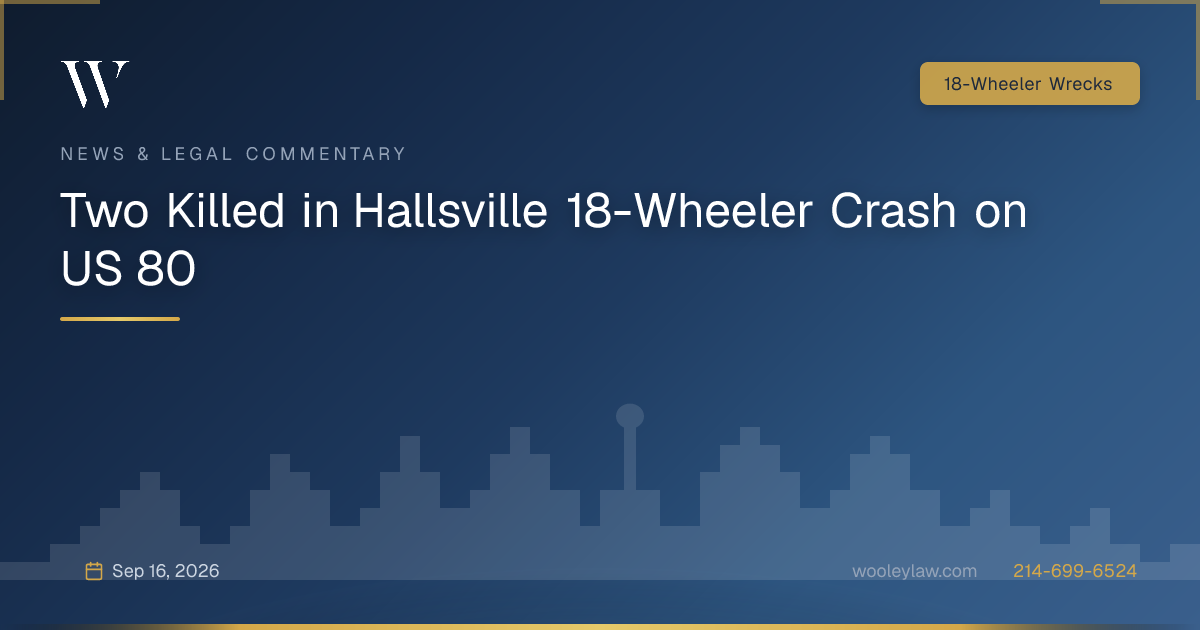 W

18-Wheeler Wrecks

NEWS & LEGAL COMMENTARY

Two Killed in Hallsville 18-Wheeler Crash on US 80

Sep 16, 2026

wooleylaw.com

214-699-6524